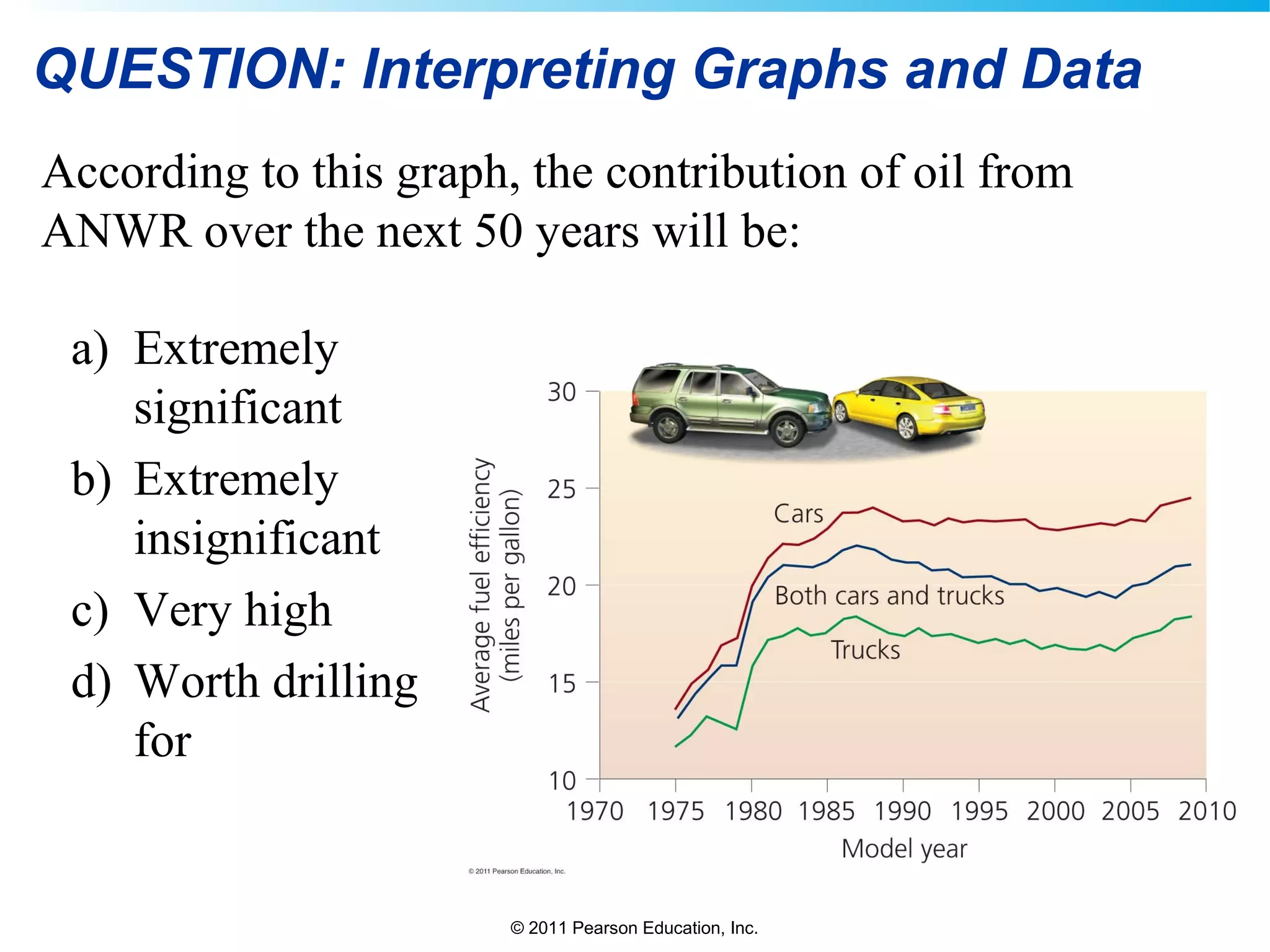 QUESTION: Interpreting Graphs and Data

According to this graph, the contribution of oil from ANWR over the next 50 years will be:

a) Extremely significant
b) Extremely insignificant
c) Very high
d) Worth drilling for

Average fuel efficiency (miles per gallon)

30
25
20
15
10

Cars
Both cars and trucks
Trucks

1970 1975 1980 1985 1990 1995 2000 2005 2010
Model year

© 2011 Pearson Education, Inc.

© 2011 Pearson Education, Inc.